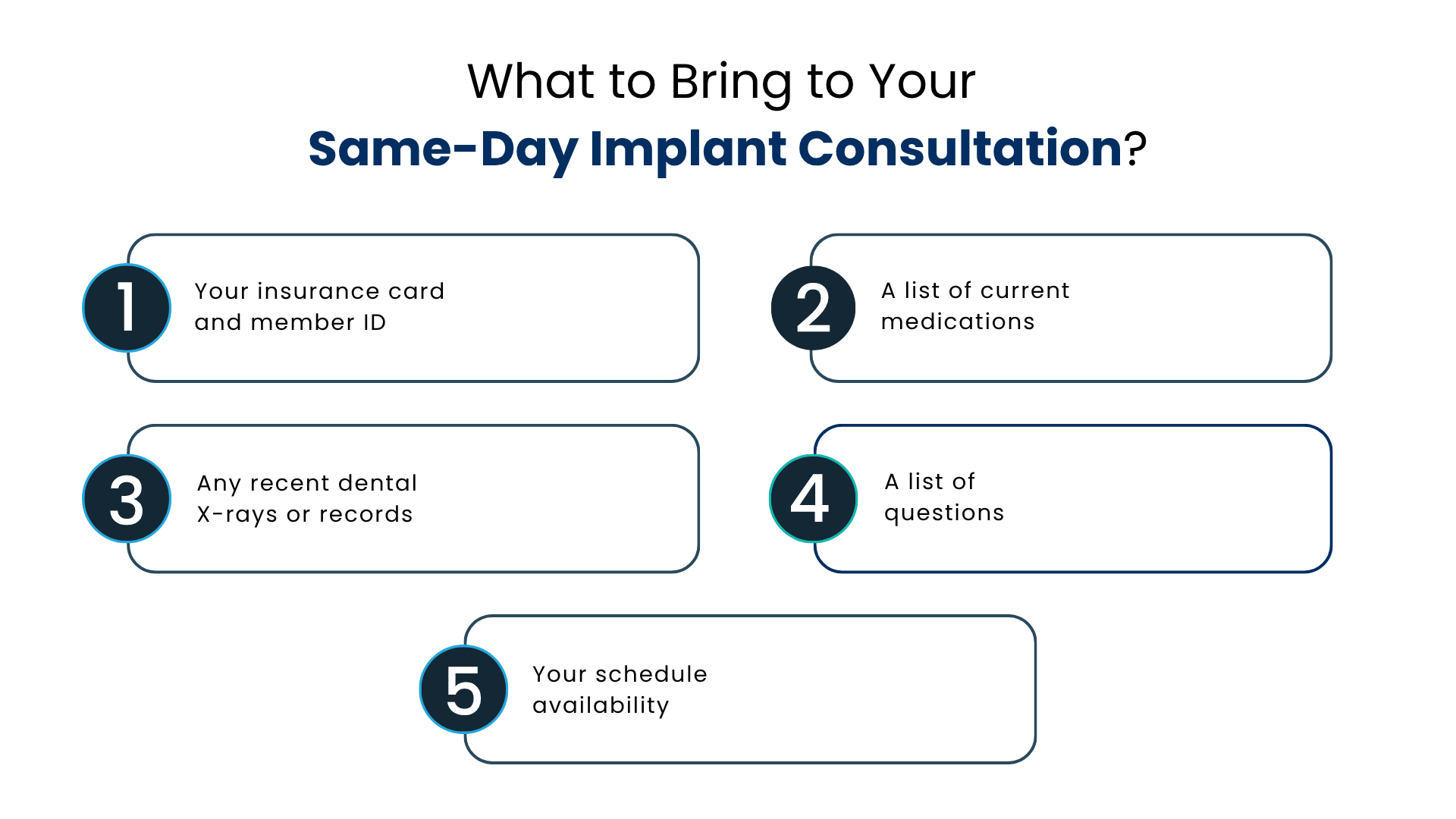 What to Bring to Your
Same-Day Implant Consultation?

1
Your insurance card and member ID

2
A list of current medications

3
Any recent dental X-rays or records

4
A list of questions

5
Your schedule availability